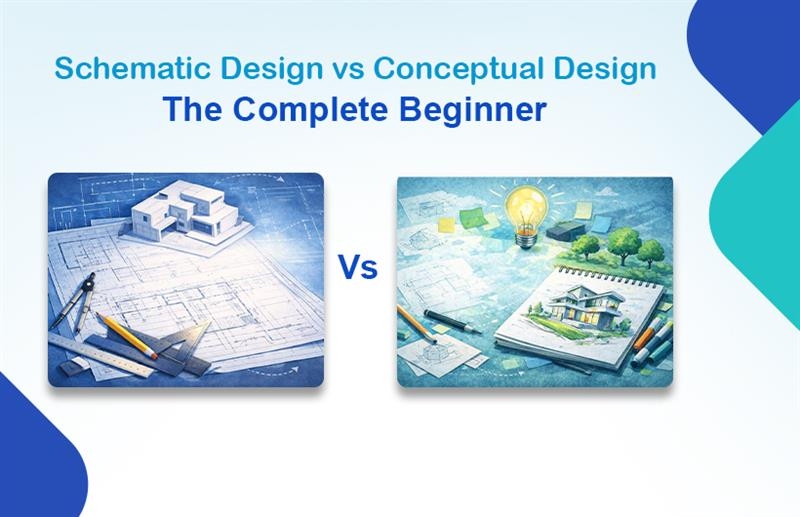 Schematic Design vs Conceptual Design
The Complete Beginner

Vs